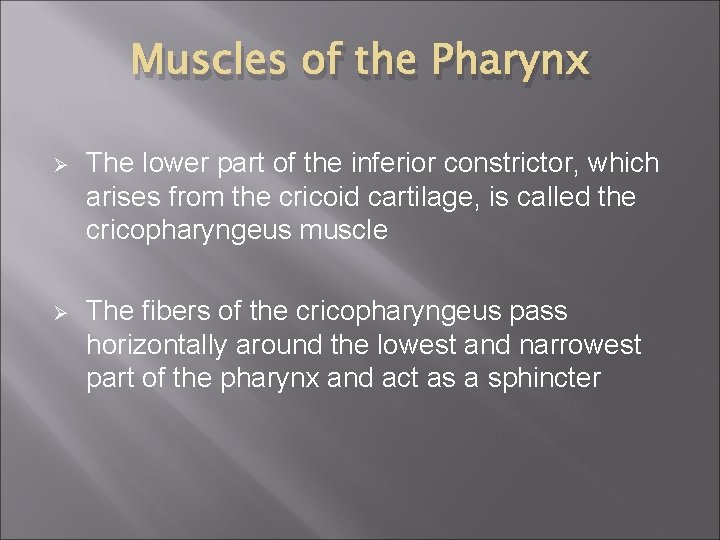 Muscles of the Pharynx

➢ The lower part of the inferior constrictor, which arises from the cricoid cartilage, is called the cricopharyngeus muscle

➢ The fibers of the cricopharyngeus pass horizontally around the lowest and narrowest part of the pharynx and act as a sphincter